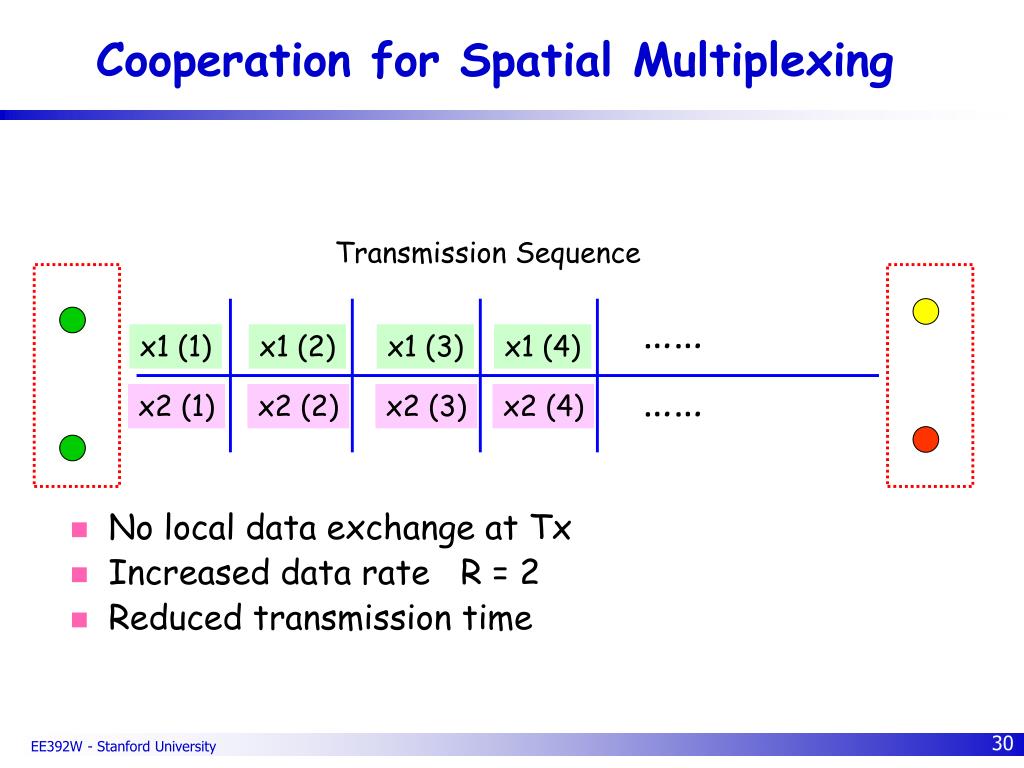 Cooperation for Spatial Multiplexing

Transmission Sequence

x1 (1) x1 (2) x1 (3) x1 (4) ……

x2 (1) x2 (2) x2 (3) x2 (4) ……

- No local data exchange at Tx
- Increased data rate R = 2
- Reduced transmission time

EE392W - Stanford University

30